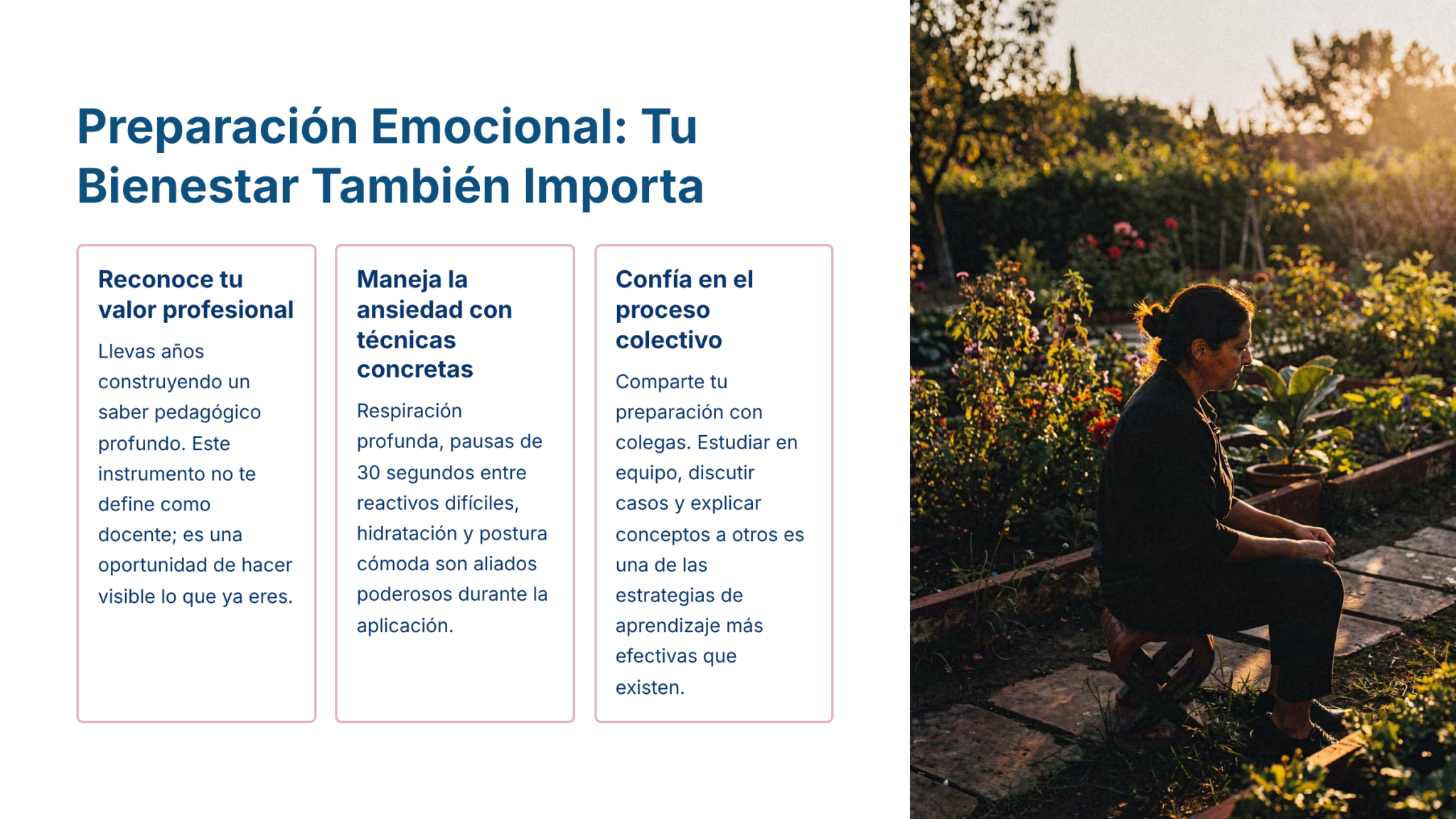 Preparación Emocional: Tu Bienestar También Importa

Reconoce tu valor profesional

Llevas años construyendo un saber pedagógico profundo. Este instrumento no te define como docente; es una oportunidad de hacer visible lo que ya eres.

Maneja la ansiedad con técnicas concretas

Respiración profunda, pausas de 30 segundos entre reactivos difíciles, hidratación y postura cómoda son aliados poderosos durante la aplicación.

Confía en el proceso colectivo

Comparte tu preparación con colegas. Estudiar en equipo, discutir casos y explicar conceptos a otros es una de las estrategias de aprendizaje más efectivas que existen.